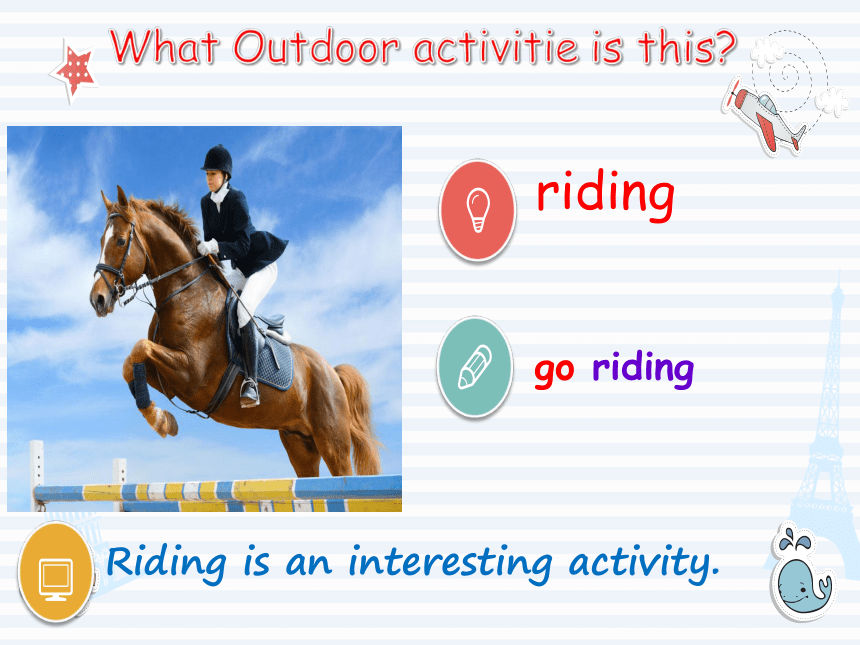 What Outdoor activitie is this?

riding

go riding

Riding is an interesting activity.